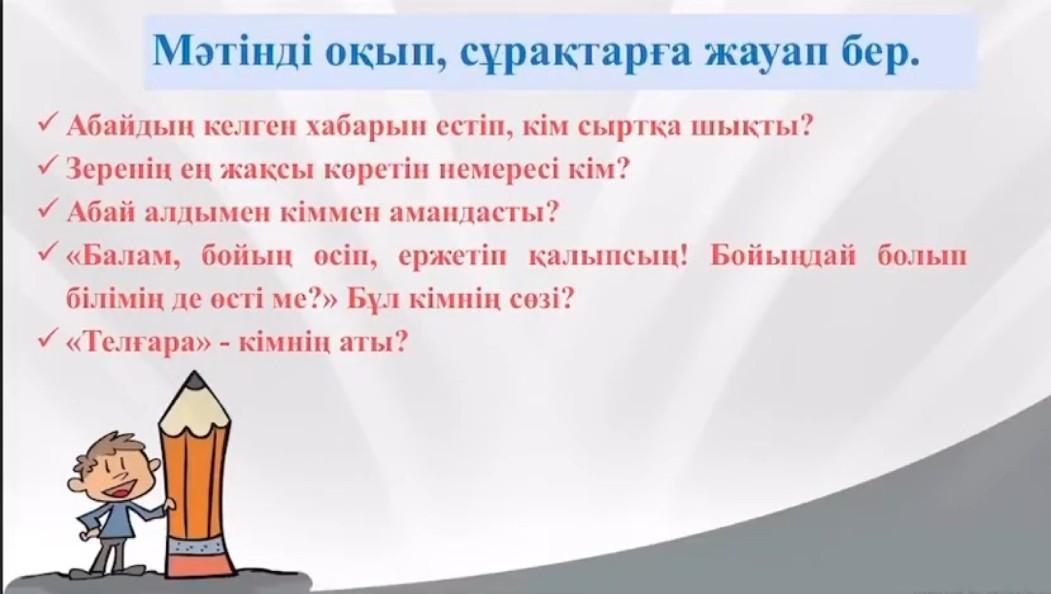 Мәтінді оқып, сұрақтарға жауап бер.

✓ Абайдың келген хабарын естіп, кім сыртқа шықты?

✓ Зеренің ең жақсы көретін немересі кім?

✓ Абай алдымен кіммен амандасты?

✓ «Балам, бойың өсіп, ержетіп қалыпсың! Бойыңдай болып білімің де өсті ме?» Бұл кімнің сөзі?

✓ «Телғара» - кімнің аты?